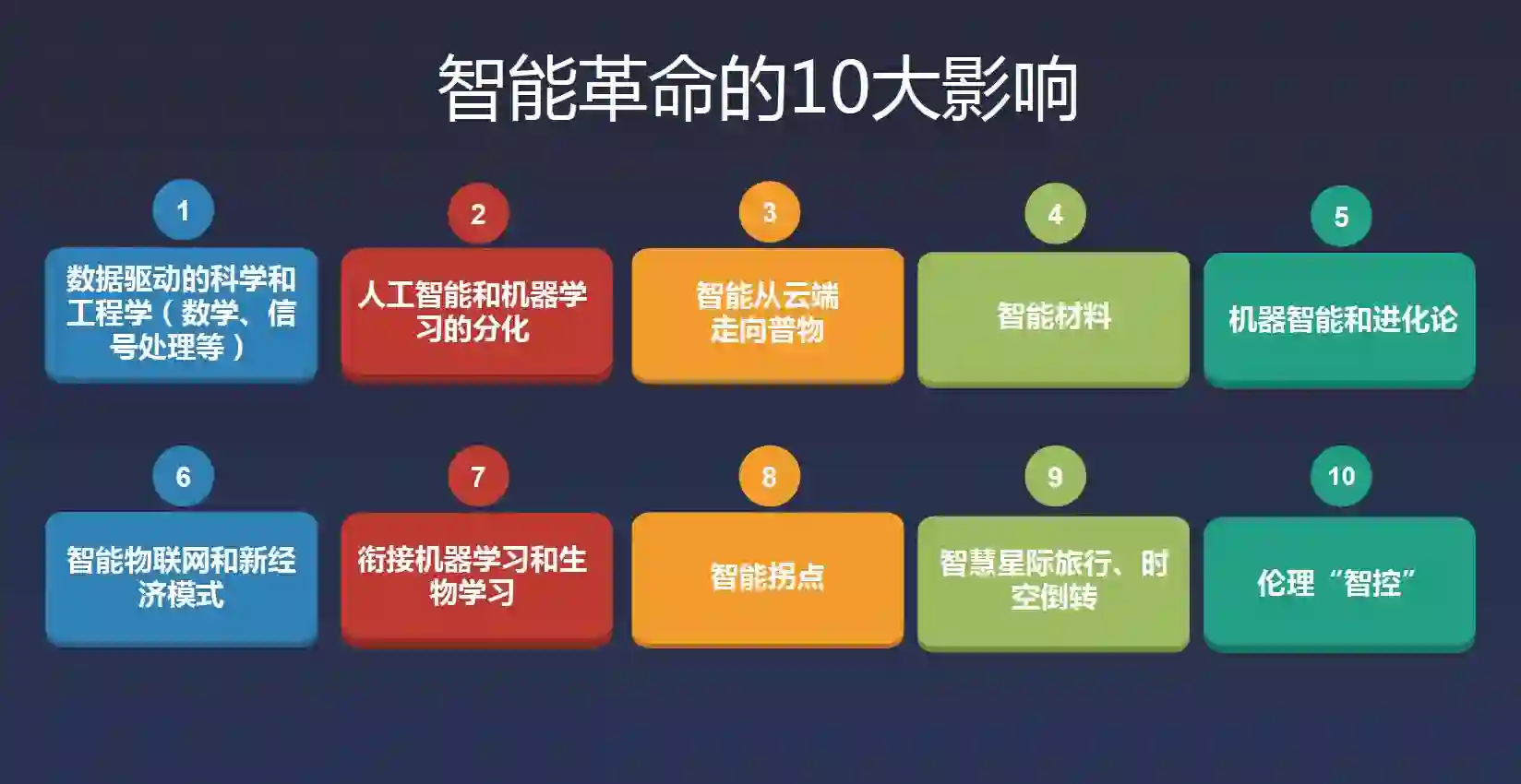 智能革命的10大影响

1
数据驱动的科学和工程学（数学、信号处理等）

2
人工智能和机器学习的分化

3
智能从云端走向普物

4
智能材料

5
机器智能和进化论

6
智能物联网和新经济模式

7
衔接机器学习和生物学习

8
智能拐点

9
智慧星际旅行、时空倒转

10
伦理“智控”